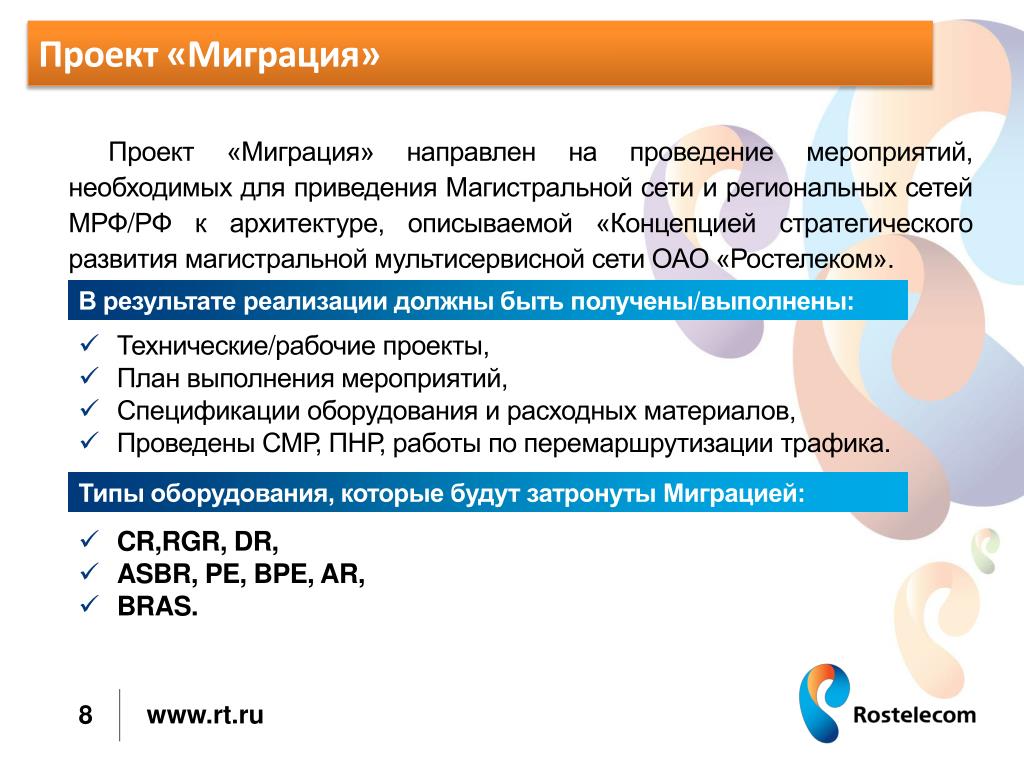 Проект «Миграция»

Проект «Миграция» направлен на проведение мероприятий, необходимых для приведения Магистральной сети и региональных сетей МРФ/РФ к архитектуре, описываемой «Концепцией стратегического развития магистральной мультисервисной сети ОАО «Ростелеком».

В результате реализации должны быть получены/выполнены:

✓ Технические/рабочие проекты,
✓ План выполнения мероприятий,
✓ Спецификации оборудования и расходных материалов,
✓ Проведены СМР, ПНР, работы по перемаршрутизации трафика.

Типы оборудования, которые будут затронуты Миграцией:

✓ CR,RGR, DR,
✓ ASBR, PE, BPE, AR,
✓ BRAS.

8 www.rt.ru

Rostelecom